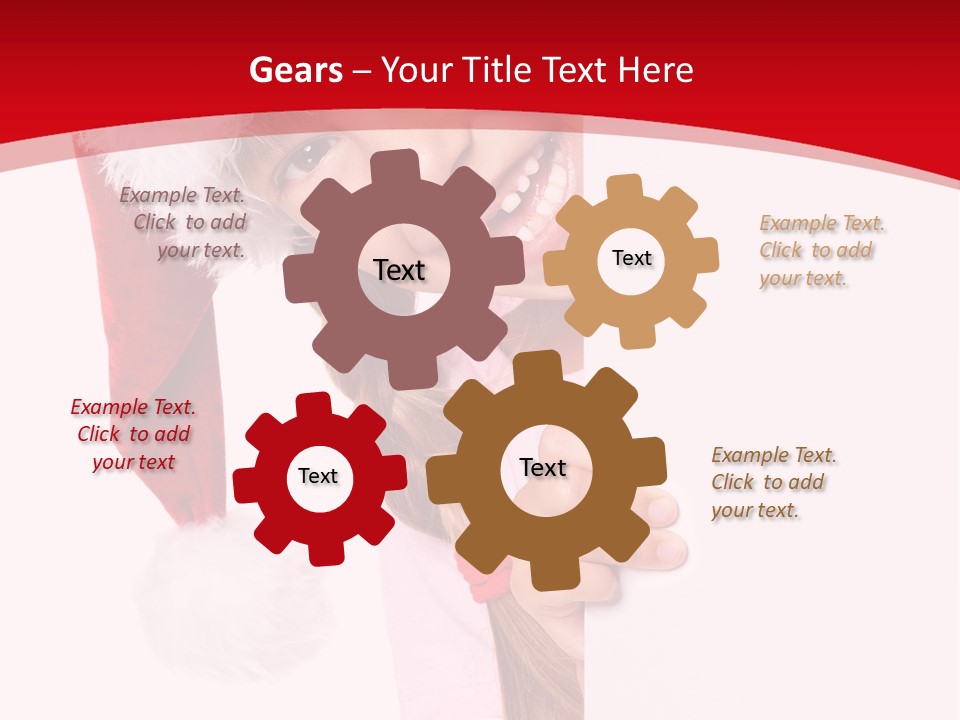 Gears – Your Title Text Here

Example Text. Click to add your text.

Text

Text

Example Text. Click to add your text.

Example Text. Click to add your text

Text

Text

Example Text. Click to add your text.